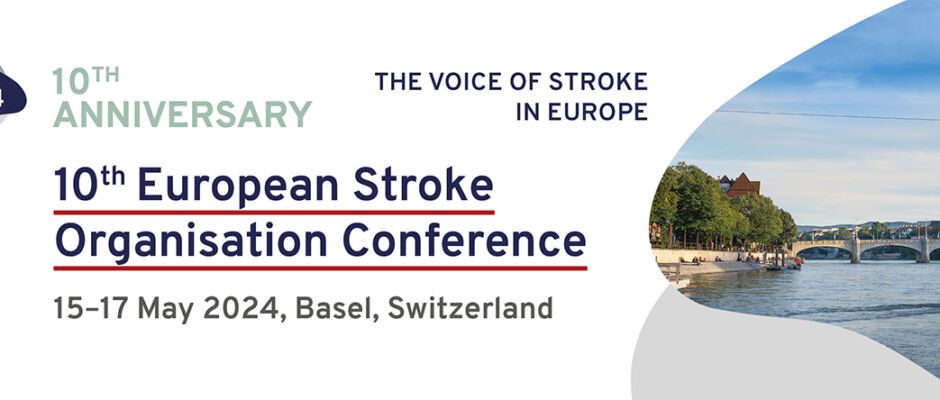 10TH ANNIVERSARY

THE VOICE OF STROKE IN EUROPE

10th European Stroke Organisation Conference

15–17 May 2024, Basel, Switzerland